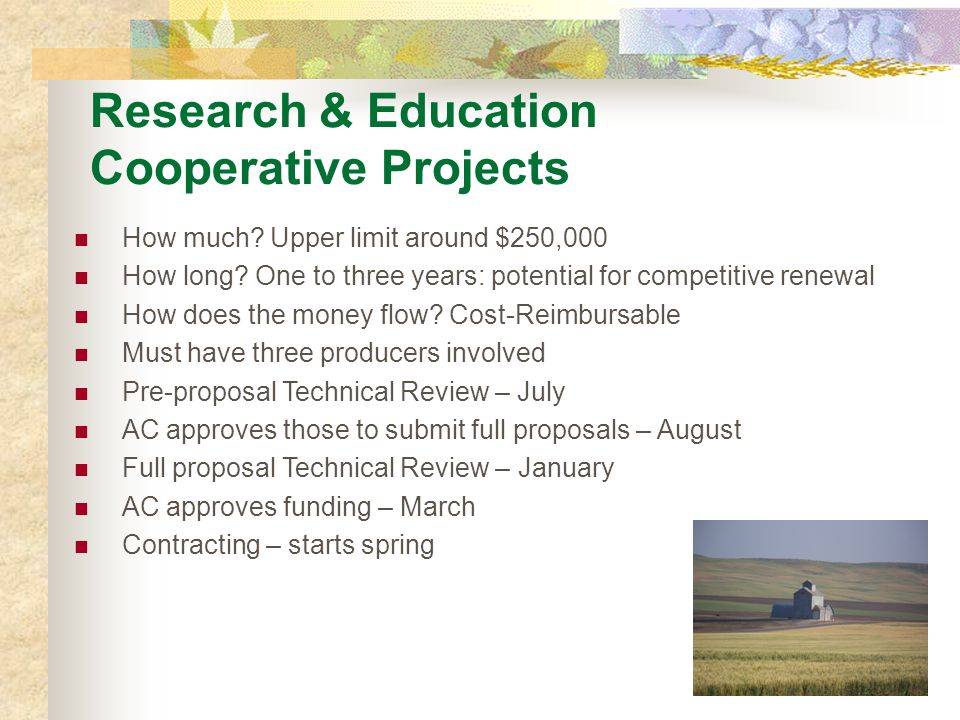 Research & Education Cooperative Projects

- How much? Upper limit around \$250,000
- How long? One to three years: potential for competitive renewal
- How does the money flow? Cost-Reimbursable
- Must have three producers involved
- Pre-proposal Technical Review – July
- AC approves those to submit full proposals – August
- Full proposal Technical Review – January
- AC approves funding – March
- Contracting – starts spring